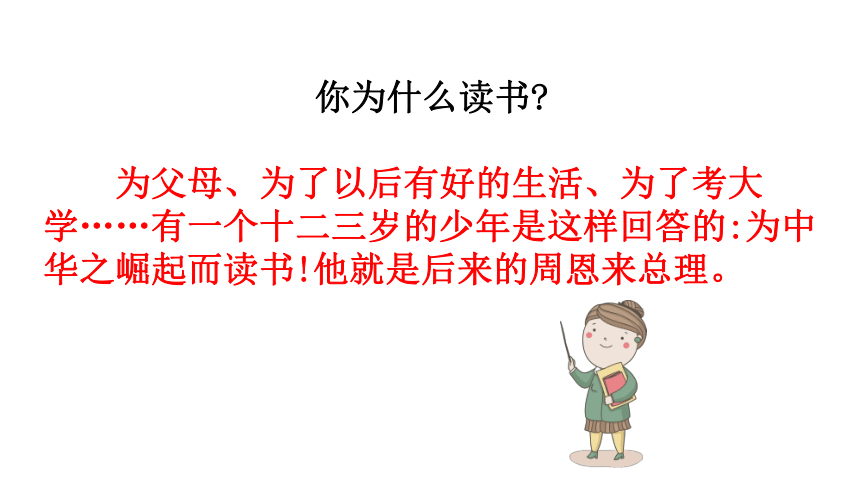 你为什么读书?

为父母、为了以后有好的生活、为了考大学……有一个十二三岁的少年是这样回答的:为中华之崛起而读书!他就是后来的周恩来总理。